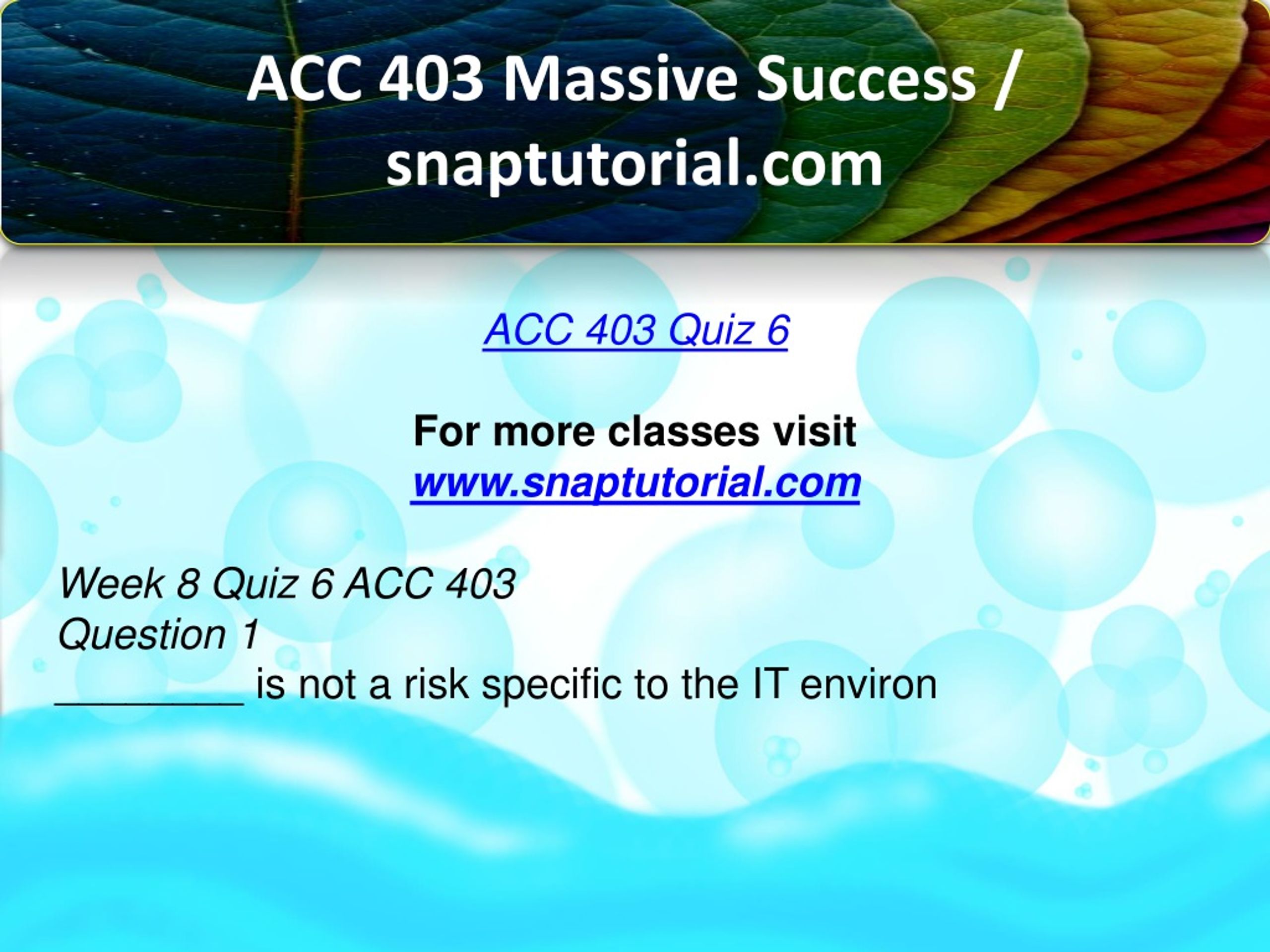 ACC 403 Massive Success / snaptutorial.com

ACC 403 Quiz 6

For more classes visit
www.snaptutorial.com

Week 8 Quiz 6 ACC 403
Question 1
_________ is not a risk specific to the IT environ